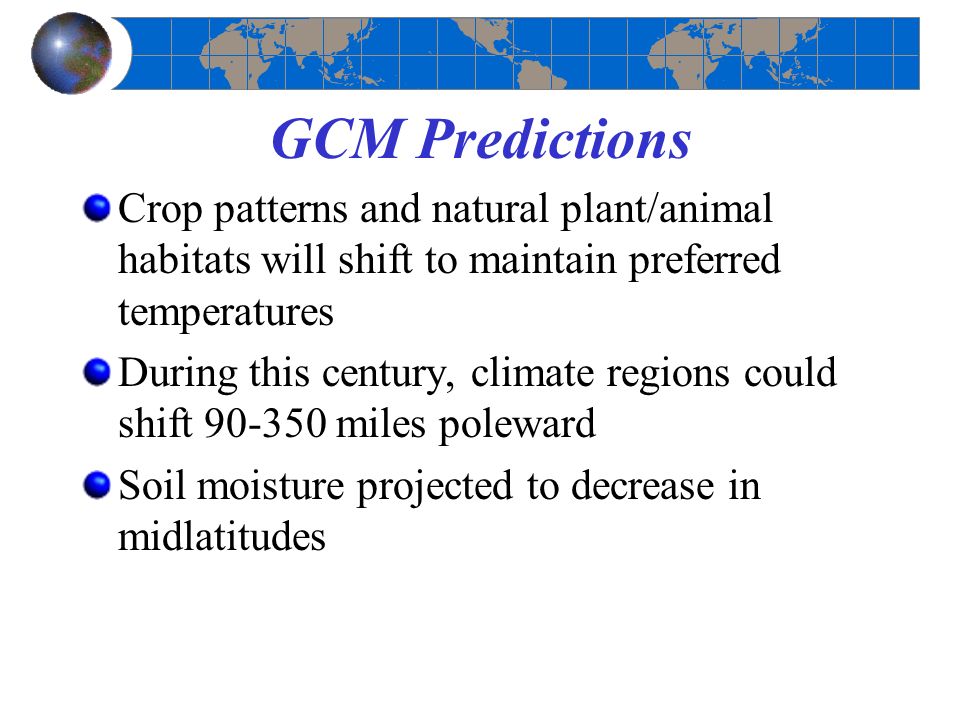 GCM Predictions

Crop patterns and natural plant/animal habitats will shift to maintain preferred temperatures

During this century, climate regions could shift 90-350 miles poleward

Soil moisture projected to decrease in midlatitudes